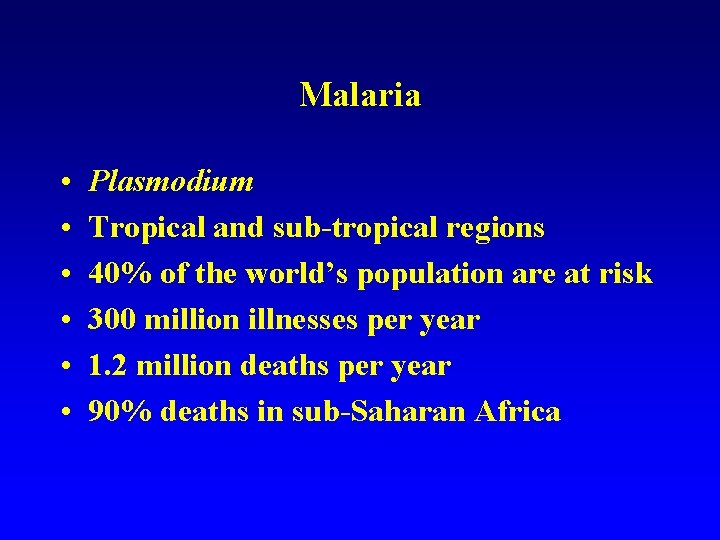 Malaria

• Plasmodium
• Tropical and sub-tropical regions
• 40% of the world's population are at risk
• 300 million illnesses per year
• 1.2 million deaths per year
• 90% deaths in sub-Saharan Africa